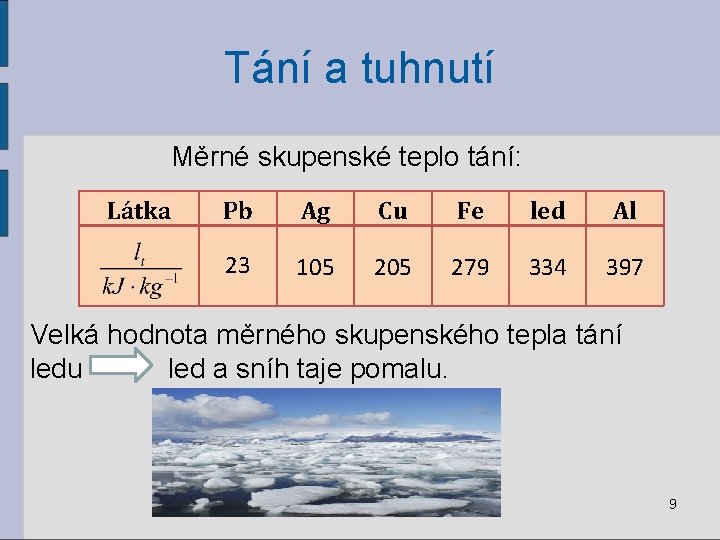 Tání a tuhnutí

Měrné skupenské teplo tání:

| Látka | Pb | Ag | Cu | Fe | led | Al |
|---|---|---|---|---|---|---|
| $\frac{l_t}{kJ \cdot kg^{-1}}$ | 23 | 105 | 205 | 279 | 334 | 397 |

Velká hodnota měrného skupenského tepla tání ledu led a sníh taje pomalu.

9